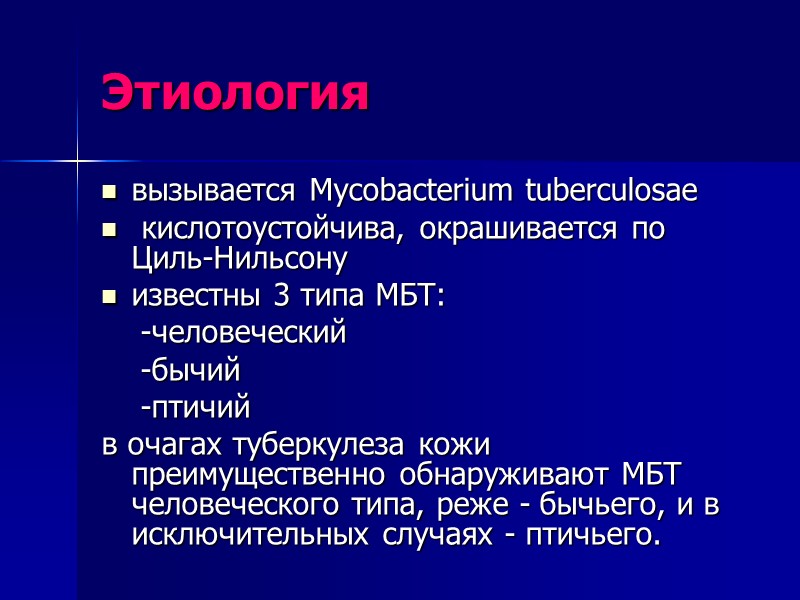 Этиология

- вызывается Mycobacterium tuberculosae
- кислотоустойчива, окрашивается по Циль-Нильсону
- известны 3 типа МБТ:

-человеческий

-бычий

-птичий

в очагах туберкулеза кожи преимущественно обнаруживают МБТ человеческого типа, реже - бычьего, и в исключительных случаях - птичьего.